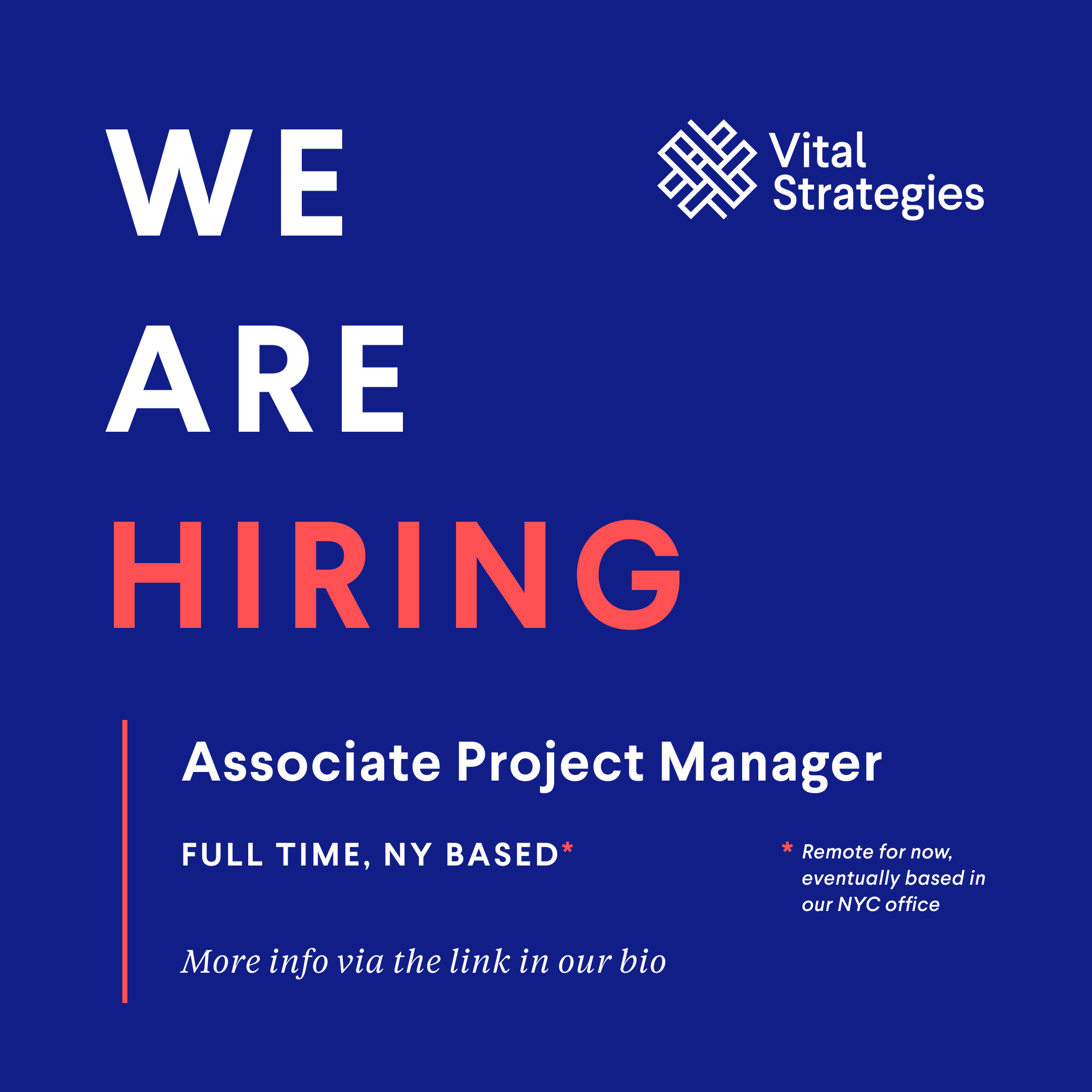 WE
ARE
HIRING

Vital Strategies

Associate Project Manager

FULL TIME, NY BASED*

* Remote for now, eventually based in our NYC office

More info via the link in our bio